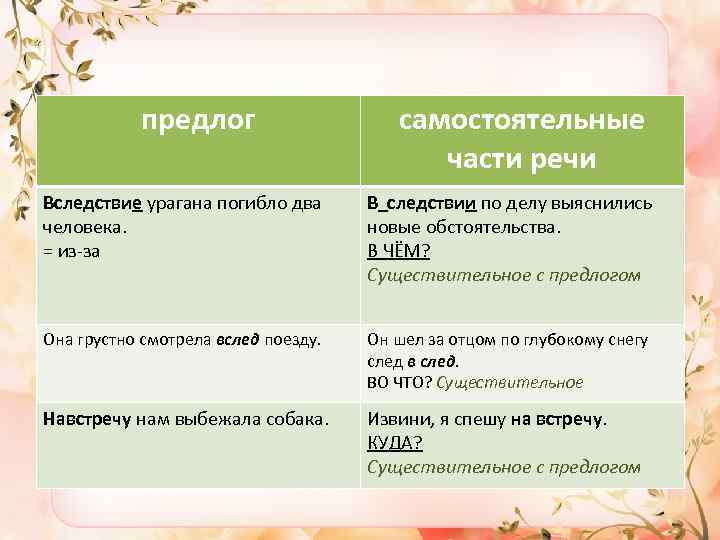 | предлог | самостоятельные части речи |
|---|---|
| Вследствие урагана погибло два человека. = из-за | В_следствии по делу выяснились новые обстоятельства. В ЧЁМ? Существительное с предлогом |
| Она грустно смотрела вслед поезду. | Он шел за отцом по глубокому снегу след в след. ВО ЧТО? Существительное |
| Навстречу нам выбежала собака. | Извини, я спешу на встречу. КУДА? Существительное с предлогом |